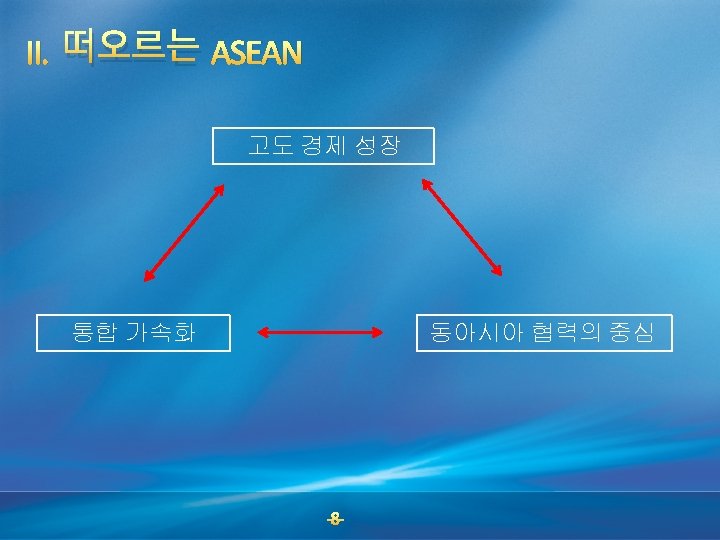 II. 떠오르는 ASEAN

고도 경제 성장

통합 가속화

동아시아 협력의 중심

-8-